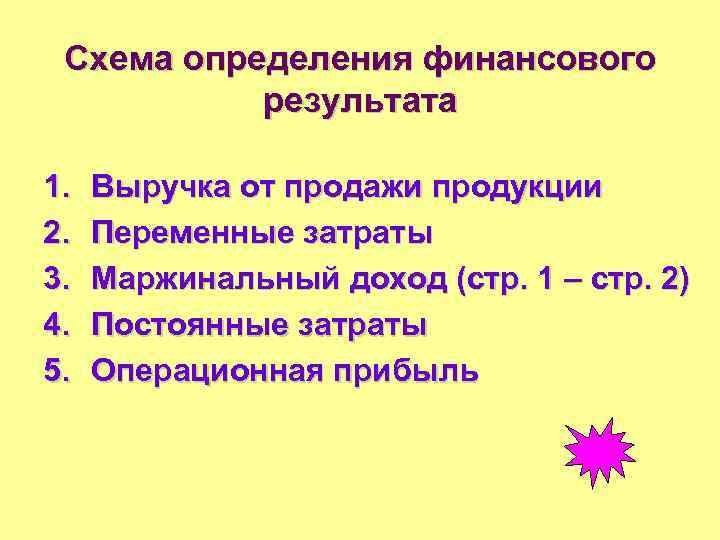 Схема определения финансового результата

1. Выручка от продажи продукции
2. Переменные затраты
3. Маржинальный доход (стр. 1 – стр. 2)
4. Постоянные затраты
5. Операционная прибыль